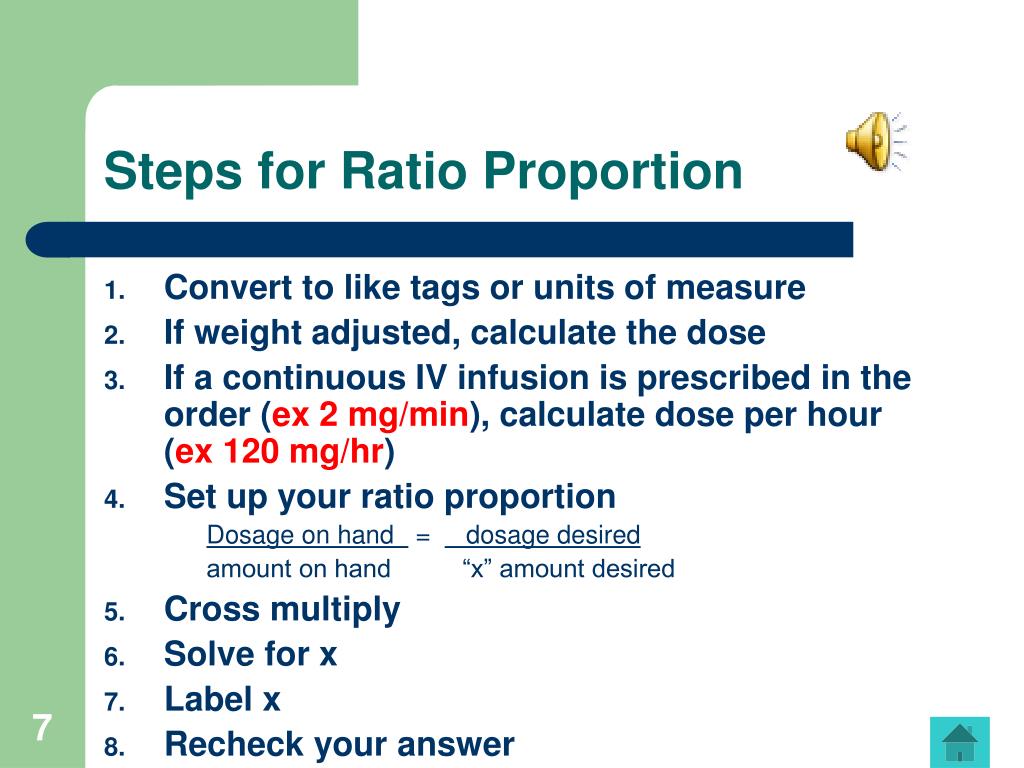 Steps for Ratio Proportion

1. Convert to like tags or units of measure
2. If weight adjusted, calculate the dose
3. If a continuous IV infusion is prescribed in the order (ex 2 mg/min), calculate dose per hour (ex 120 mg/hr)
4. Set up your ratio proportion

Dosage on hand = dosage desired
amount on hand "x" amount desired

5. Cross multiply
6. Solve for x
7. Label x
8. Recheck your answer

7